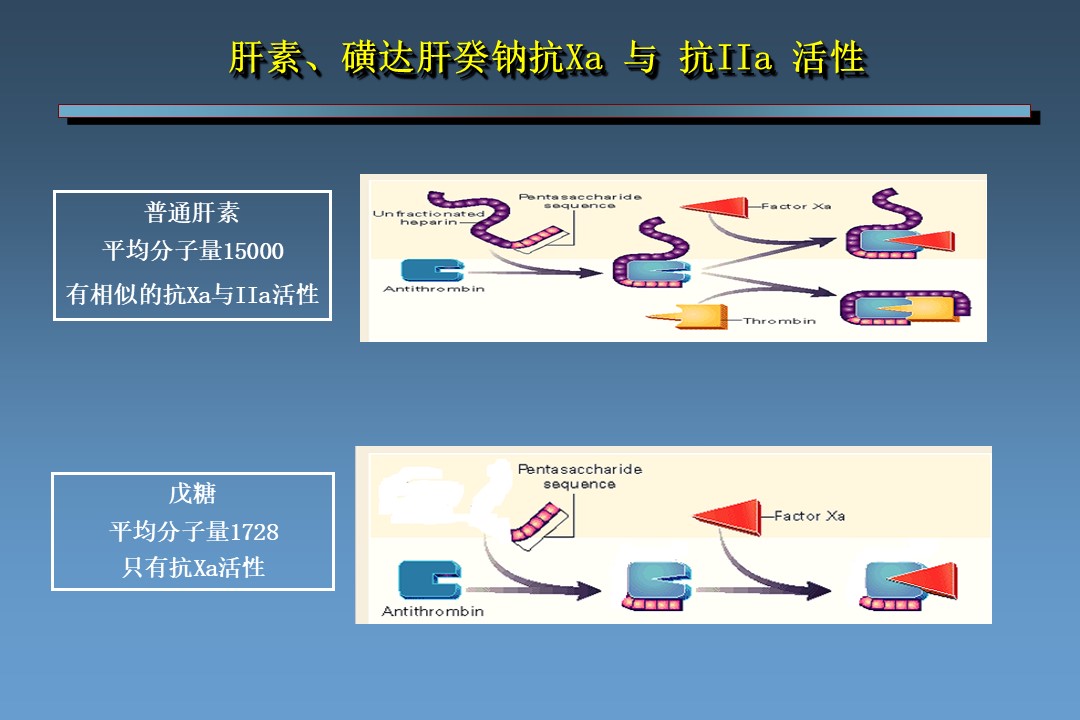 肝素、磺达肝癸钠抗Xa 与 抗IIa 活性

普通肝素
平均分子量15000
有相似的抗Xa与IIa活性

Unfractionated heparin

Pentasaccharide sequence

Factor Xa

Antithrombin

Thrombin

戊糖
平均分子量1728
只有抗Xa活性

Pentasaccharide sequence

Factor Xa

Antithrombin